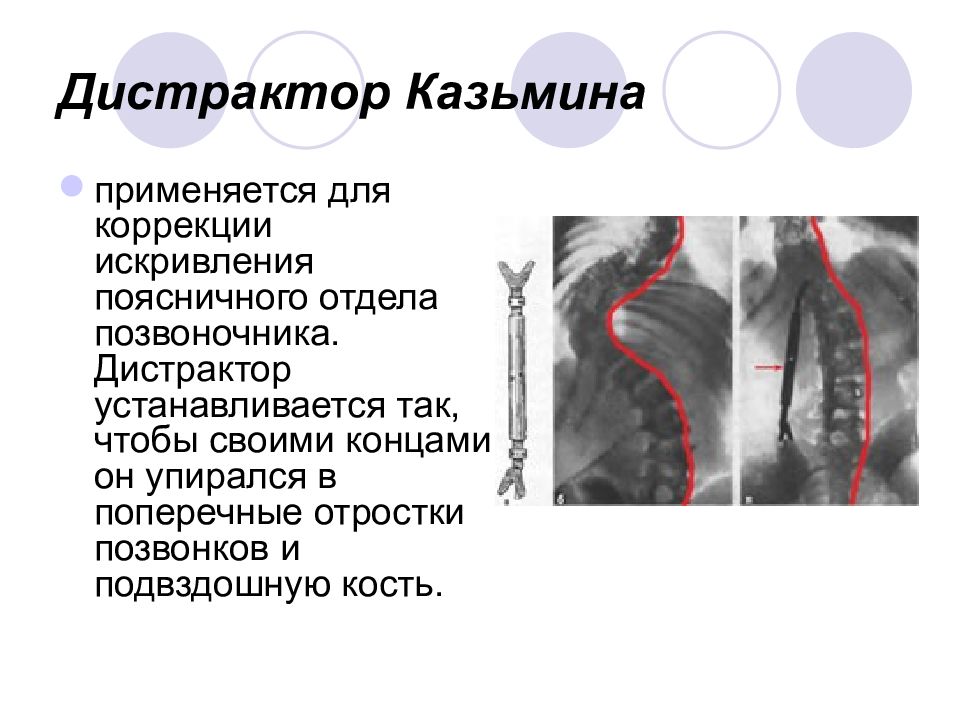 Дистрактор Казьмина

применяется для коррекции искривления поясничного отдела позвоночника. Дистрактор устанавливается так, чтобы своими концами он упирался в поперечные отростки позвонков и подвздошную кость.